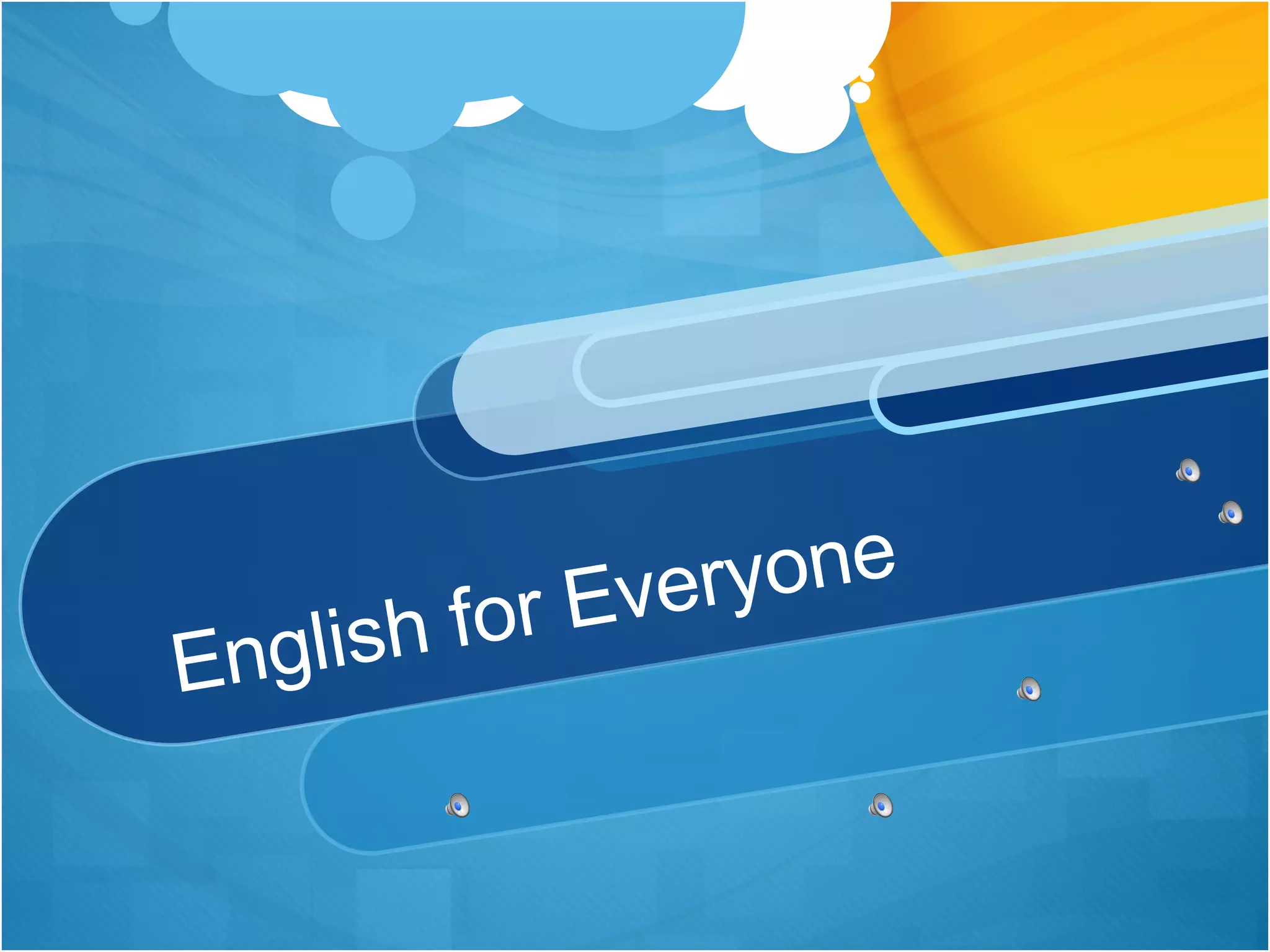 English for Everyone